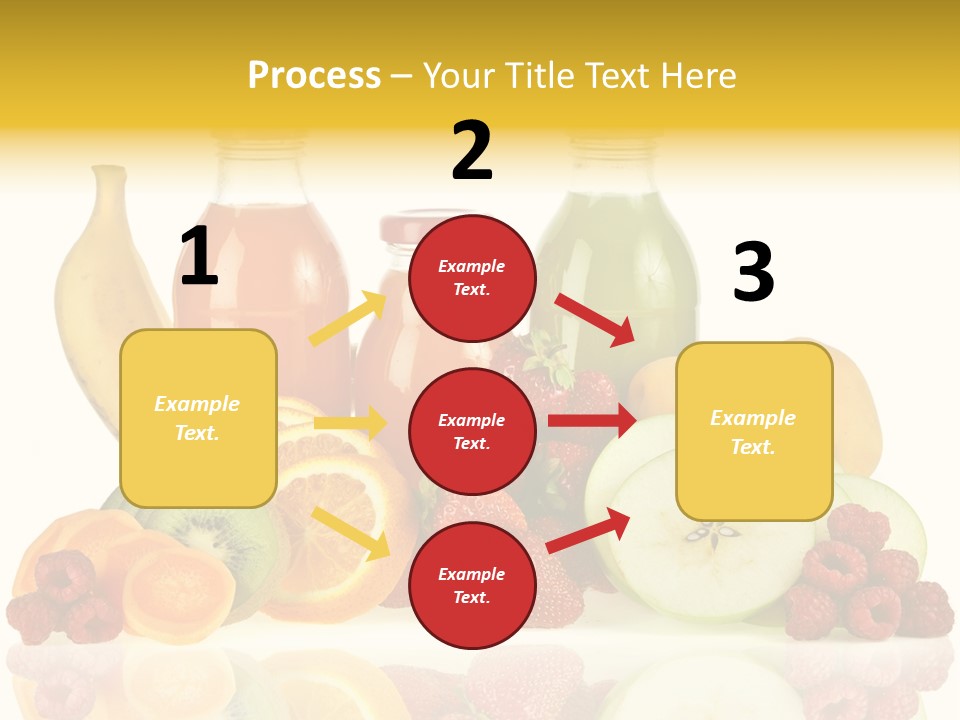 Process – Your Title Text Here

1

Example Text.

2

Example Text.

Example Text.

Example Text.

3

Example Text.